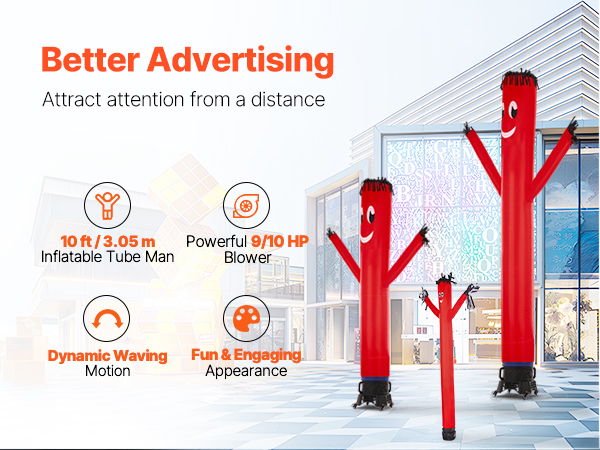 Better Advertising

Attract attention from a distance

10 ft / 3.05 m
Inflatable Tube Man

Powerful 9/10 HP
Blower

Dynamic Waving
Motion

Fun & Engaging
Appearance